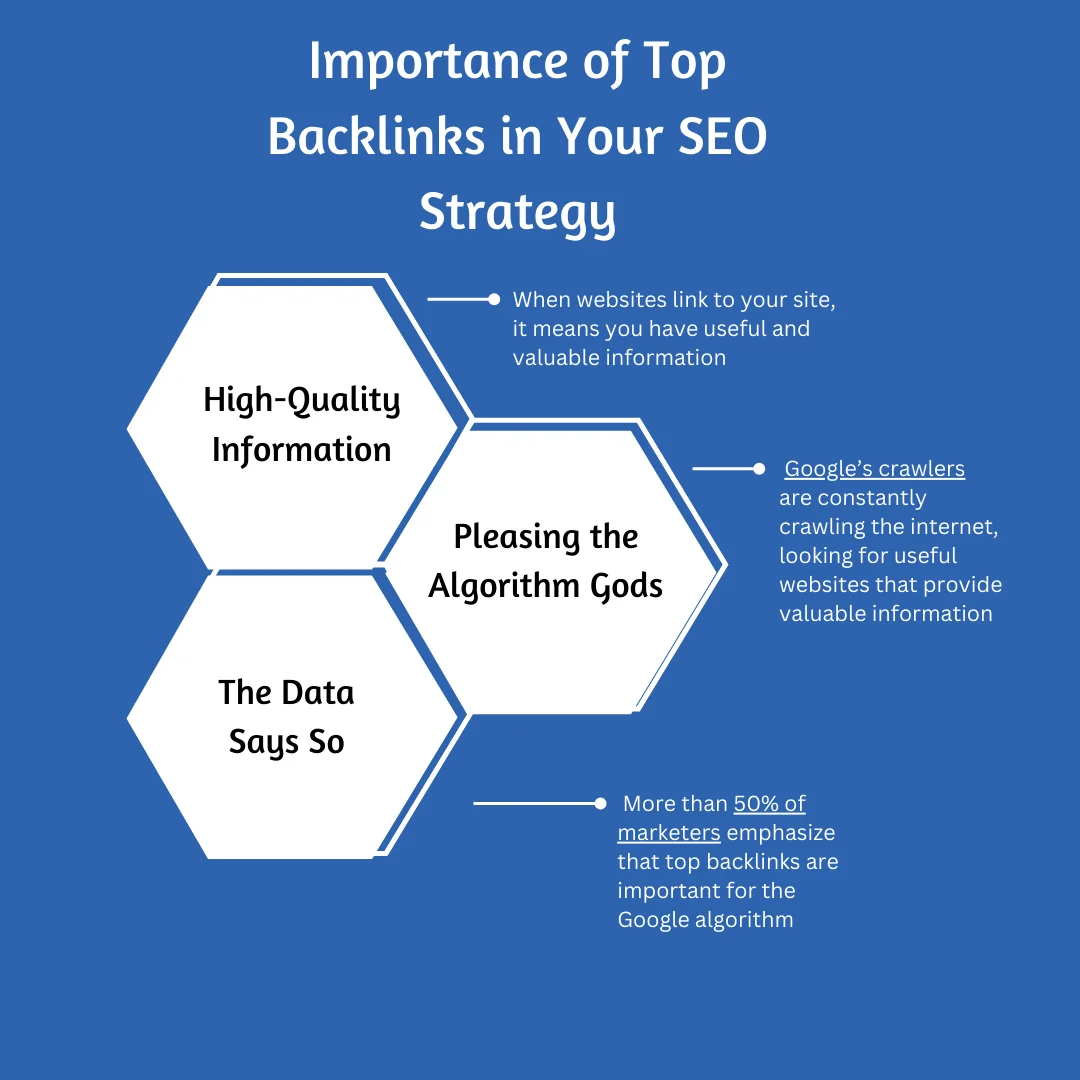 Importance of Top Backlinks in Your SEO Strategy

High-Quality Information

When websites link to your site, it means you have useful and valuable information

Pleasing the Algorithm Gods

Google's crawlers are constantly crawling the internet, looking for useful websites that provide valuable information

The Data Says So

More than 50% of marketers emphasize that top backlinks are important for the Google algorithm